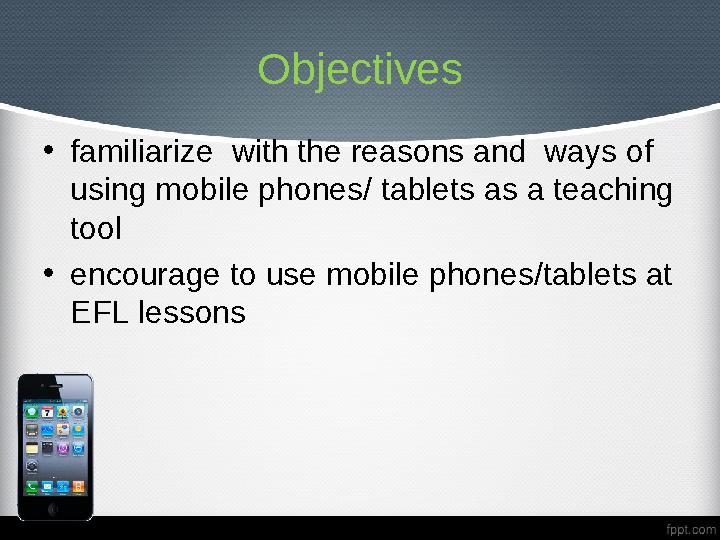 Objectives

• familiarize  with the reasons and  ways of using mobile phones/ tablets as a teaching tool

• encourage to use mobile phones/tablets at EFL lessons

fppt.com